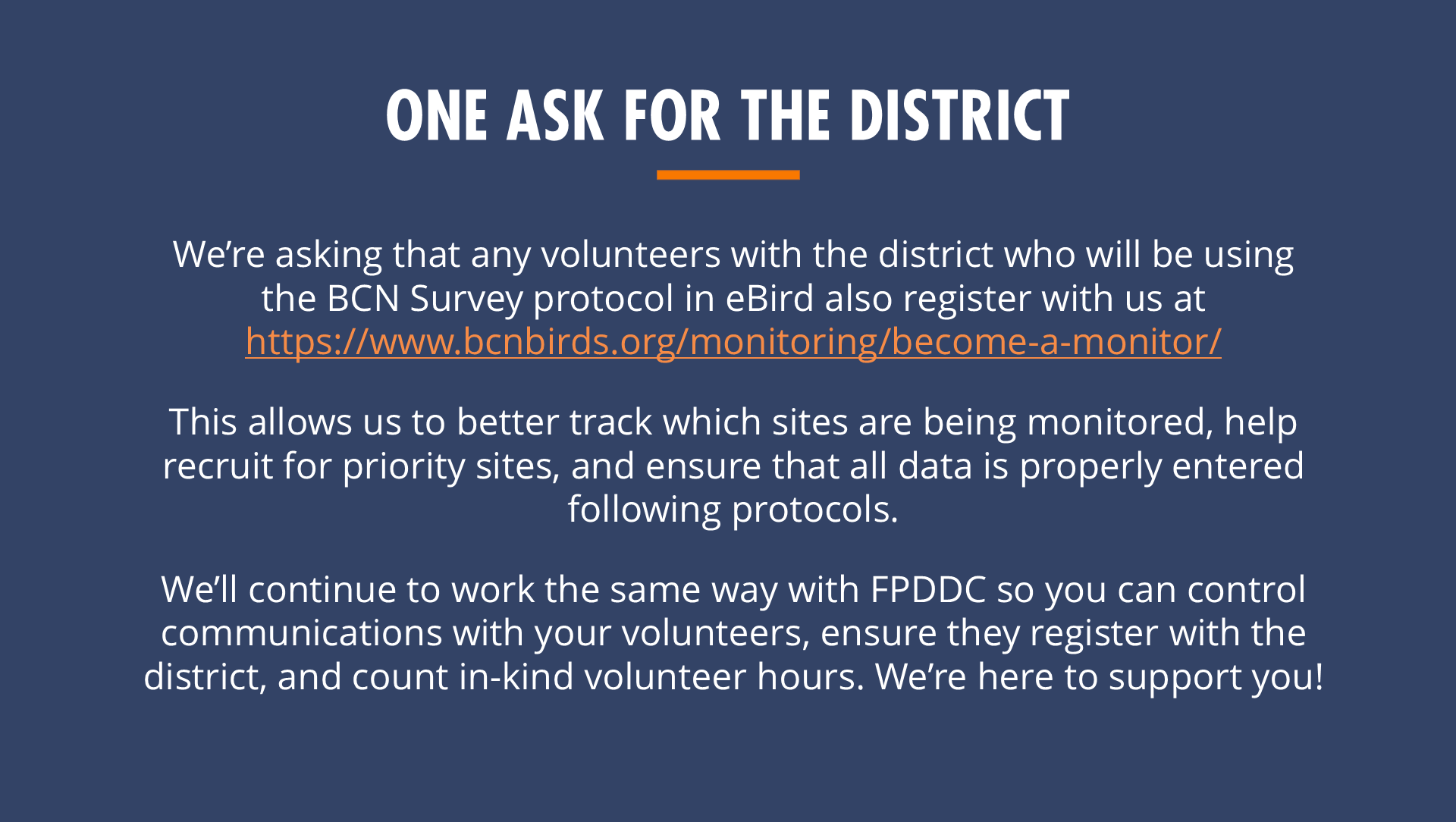 ONE ASK FOR THE DISTRICT

We’re asking that any volunteers with the district who will be using the BCN Survey protocol in eBird also register with us at https://www.bcnbirds.org/monitoring/become-a-monitor/

This allows us to better track which sites are being monitored, help recruit for priority sites, and ensure that all data is properly entered following protocols.

We’ll continue to work the same way with FPDDC so you can control communications with your volunteers, ensure they register with the district, and count in-kind volunteer hours. We’re here to support you!